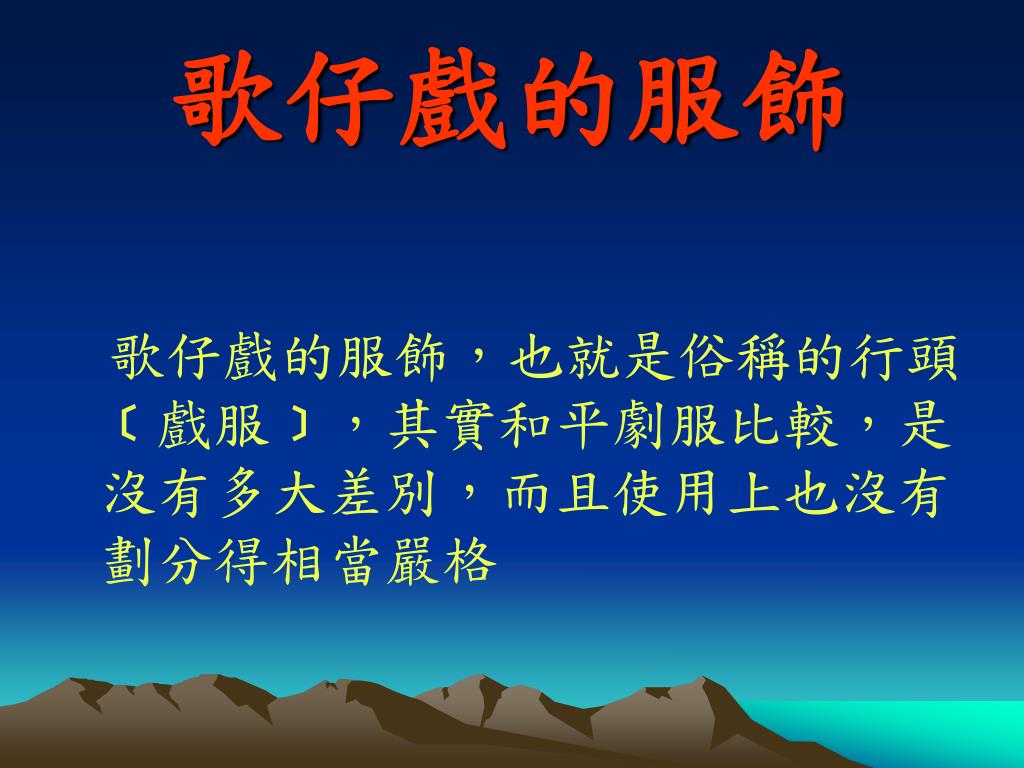 歌仔戲的服飾

歌仔戲的服飾，也就是俗稱的行頭〔戲服〕，其實和平劇服比較，是沒有多大差別，而且使用上也沒有劃分得相當嚴格